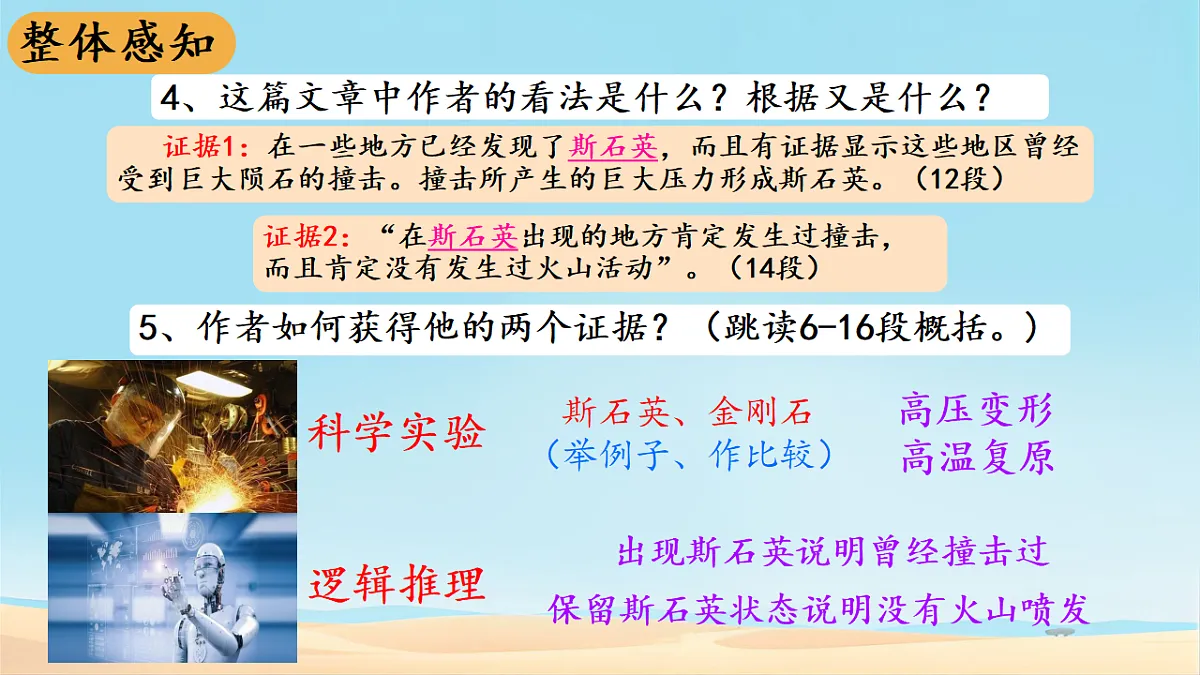 整体感知

4、这篇文章中作者的看法是什么？根据又是什么？

证据1：在一些地方已经发现了斯石英，而且有证据显示这些地区曾经受到巨大陨石的撞击。撞击所产生的巨大压力形成斯石英。（12段）

证据2：“在斯石英出现的地方肯定发生过撞击，而且肯定没有发生过火山活动”。（14段）

5、作者如何获得他的两个证据？（跳读6-16段概括。）

科学实验

斯石英、金刚石
（举例子、作比较）

高压变形
高温复原

逻辑推理

出现斯石英说明曾经撞击过
保留斯石英状态说明没有火山喷发